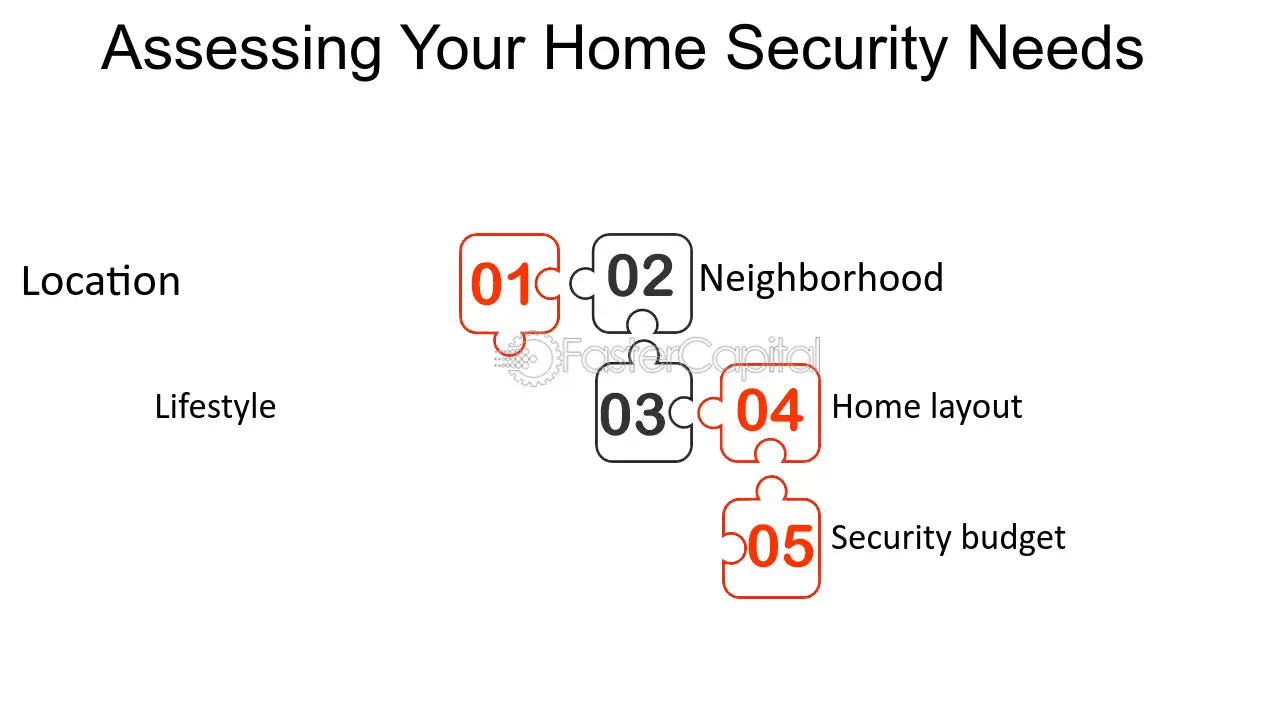 Assessing Your Home Security Needs

Location

01

02

Neighborhood

Lifestyle

03

04

Home layout

05

Security budget

FasterCapital